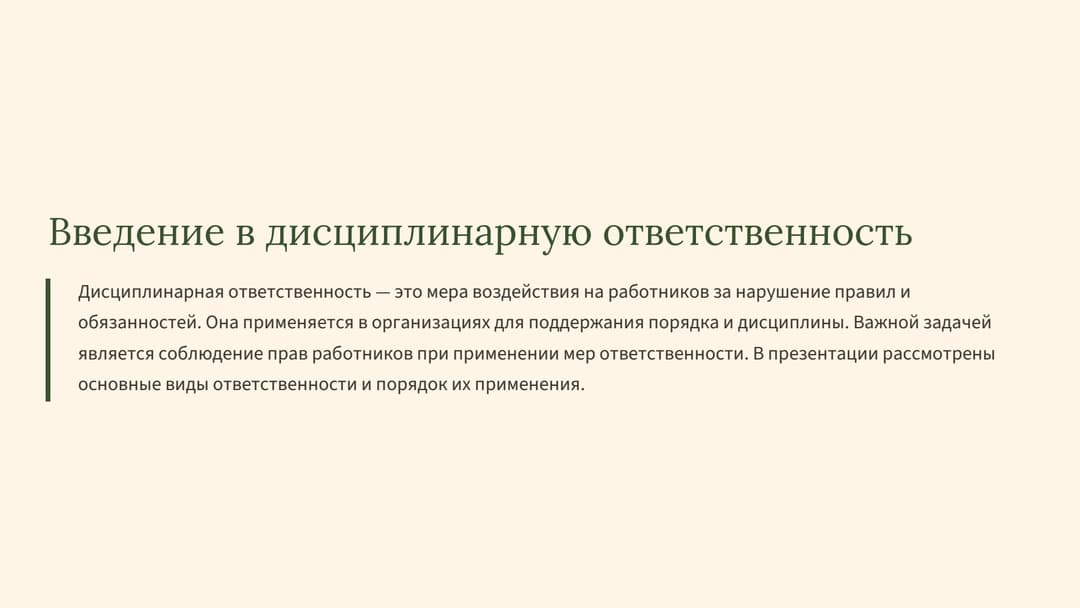 Введение в дисциплинарную ответственность

Дисциплинарная ответственность — это мера воздействия на работников за нарушение правил и обязанностей. Она применяется в организациях для поддержания порядка и дисциплины. Важной задачей является соблюдение прав работников при применении мер ответственности. В презентации рассмотрены основные виды ответственности и порядок их применения.